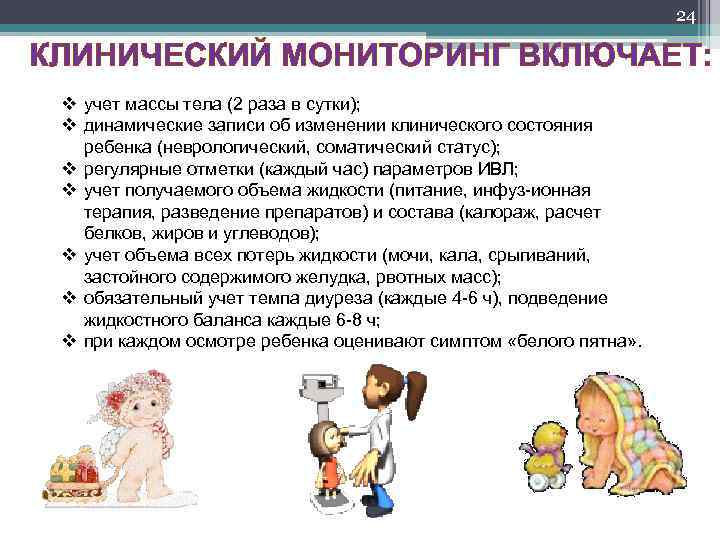 24

КЛИНИЧЕСКИЙ МОНИТОРИНГ ВКЛЮЧАЕТ:

❖ учет массы тела (2 раза в сутки);
❖ динамические записи об изменении клинического состояния ребенка (неврологический, соматический статус);
❖ регулярные отметки (каждый час) параметров ИВЛ;
❖ учет получаемого объема жидкости (питание, инфуз-ионная терапия, разведение препаратов) и состава (калораж, расчет белков, жиров и углеводов);
❖ учет объема всех потерь жидкости (мочи, кала, срыгиваний, застойного содержимого желудка, рвотных масс);
❖ обязательный учет темпа диуреза (каждые 4-6 ч), подведение жидкостного баланса каждые 6-8 ч;
❖ при каждом осмотре ребенка оценивают симптом «белого пятна».